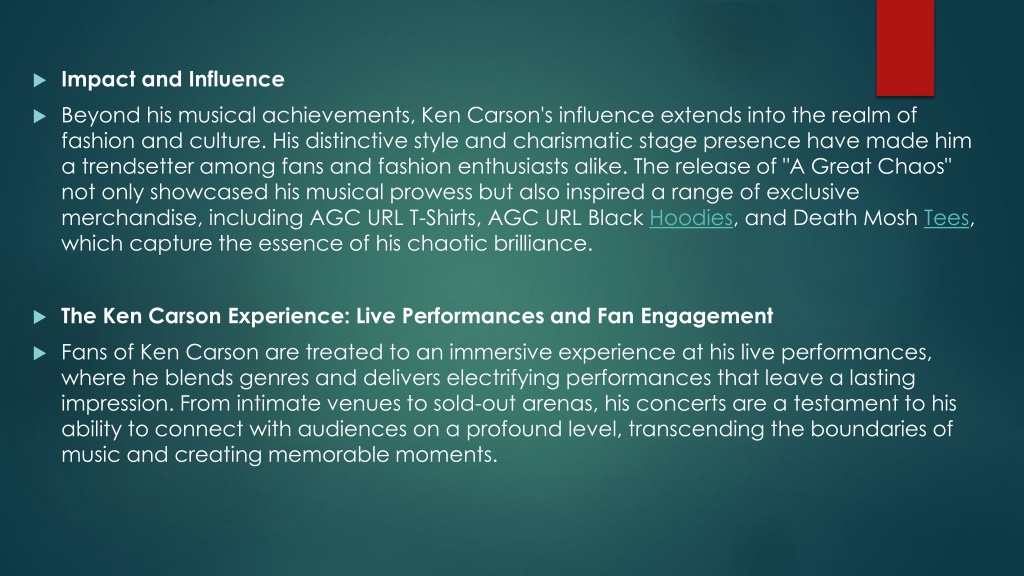 Impact and Influence

Beyond his musical achievements, Ken Carson's influence extends into the realm of fashion and culture. His distinctive style and charismatic stage presence have made him a trendsetter among fans and fashion enthusiasts alike. The release of "A Great Chaos" not only showcased his musical prowess but also inspired a range of exclusive merchandise, including AGC URL T-Shirts, AGC URL Black Hoodies, and Death Mosh Tees, which capture the essence of his chaotic brilliance.

The Ken Carson Experience: Live Performances and Fan Engagement

Fans of Ken Carson are treated to an immersive experience at his live performances, where he blends genres and delivers electrifying performances that leave a lasting impression. From intimate venues to sold-out arenas, his concerts are a testament to his ability to connect with audiences on a profound level, transcending the boundaries of music and creating memorable moments.